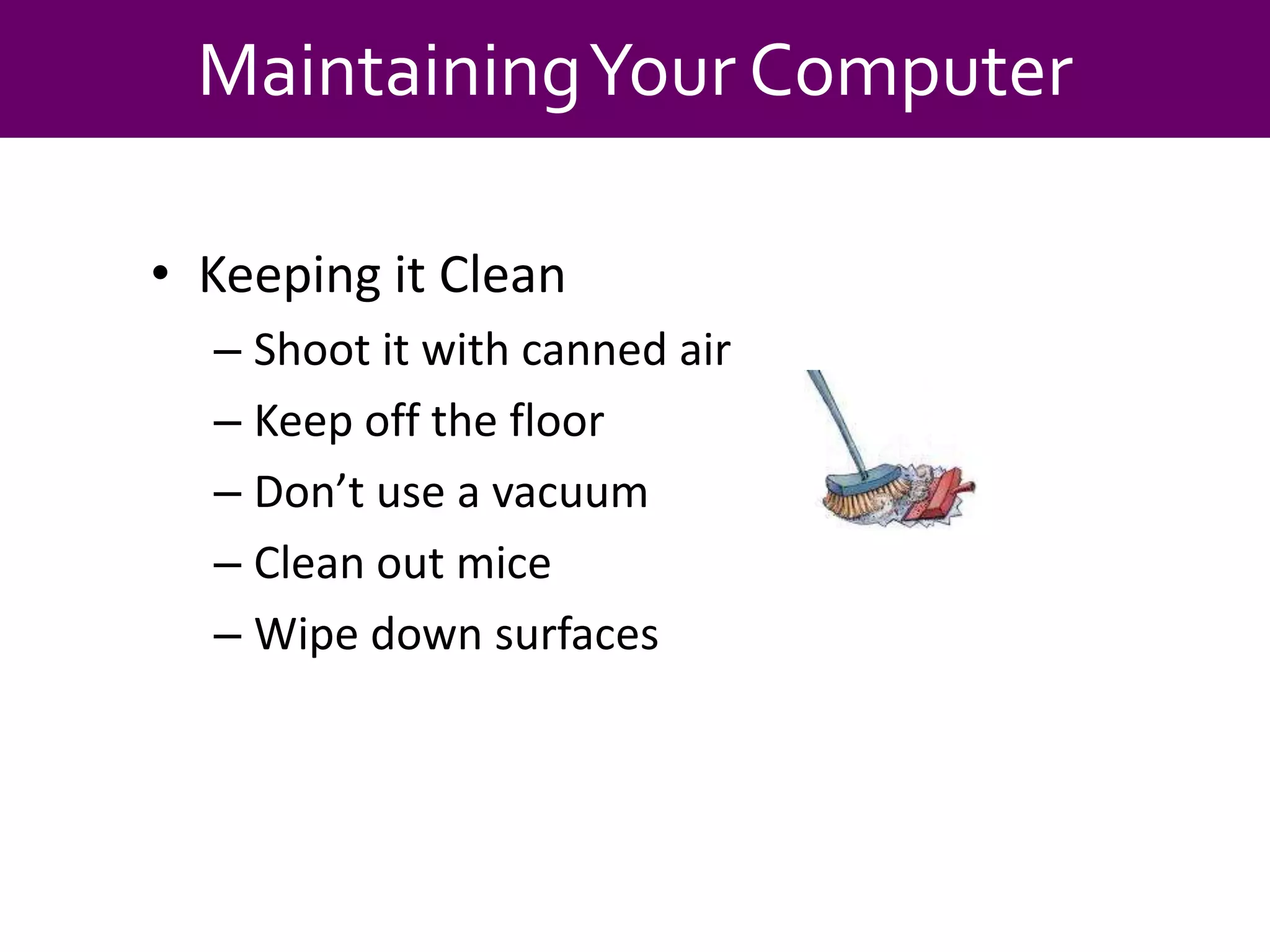 Maintaining Your Computer

• Keeping it Clean
– Shoot it with canned air
– Keep off the floor
– Don’t use a vacuum
– Clean out mice
– Wipe down surfaces